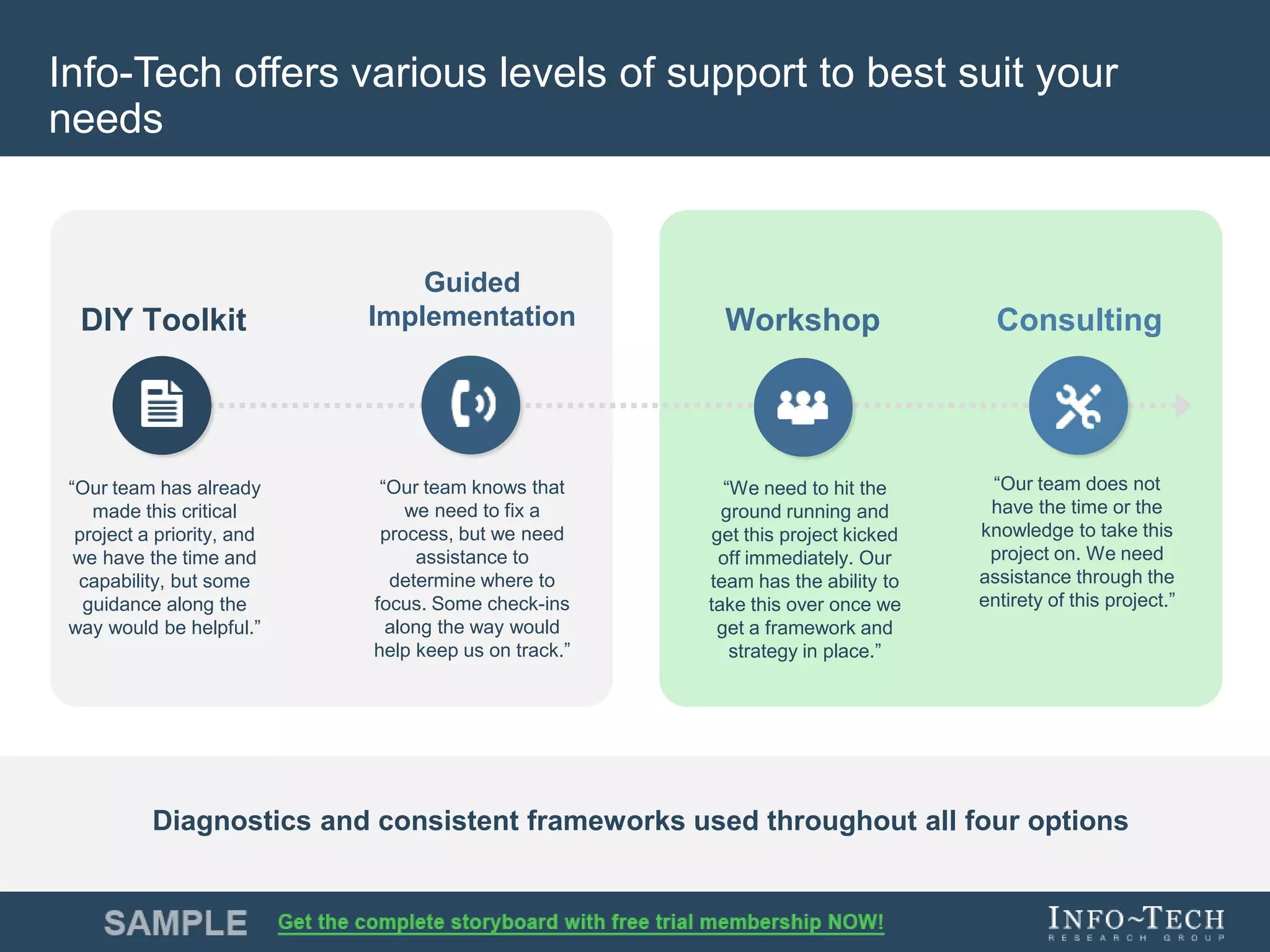 Info-Tech offers various levels of support to best suit your needs

DIY Toolkit

“Our team has already made this critical project a priority, and we have the time and capability, but some guidance along the way would be helpful.”

Guided Implementation

“Our team knows that we need to fix a process, but we need assistance to determine where to focus. Some check-ins along the way would help keep us on track.”

Workshop

“We need to hit the ground running and get this project kicked off immediately. Our team has the ability to take this over once we get a framework and strategy in place.”

Consulting

“Our team does not have the time or the knowledge to take this project on. We need assistance through the entirety of this project.”

Diagnostics and consistent frameworks used throughout all four options

SAMPLE

Get the complete storyboard with free trial membership NOW!

INFO~TECH
RESEARCH GROUP